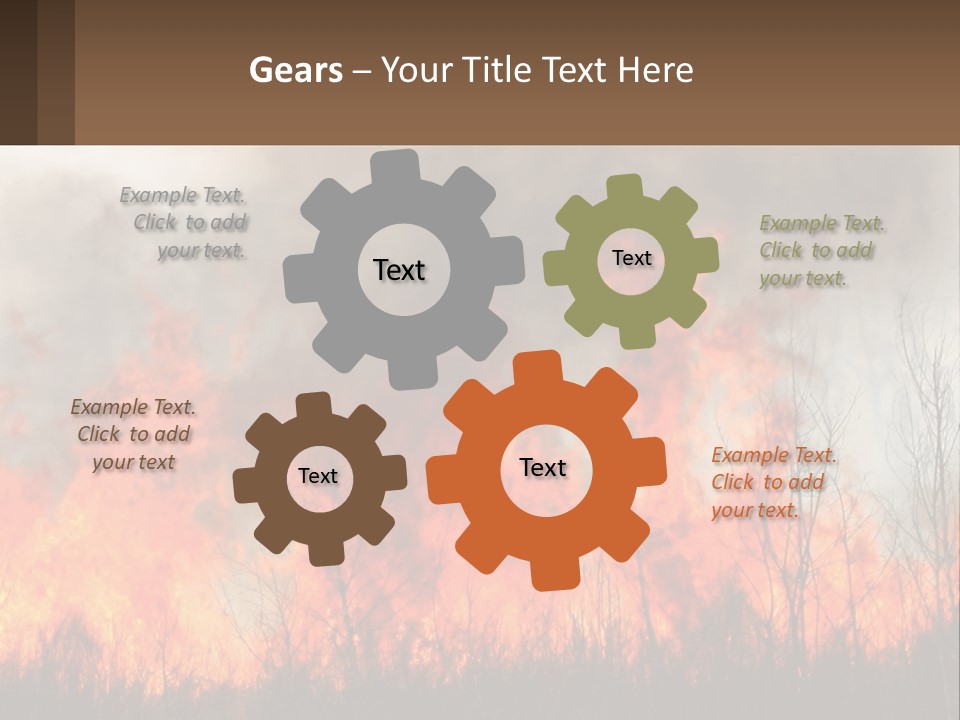 Gears – Your Title Text Here

Example Text. Click to add your text.

Text

Text

Example Text. Click to add your text.

Example Text. Click to add your text

Text

Text

Example Text. Click to add your text.